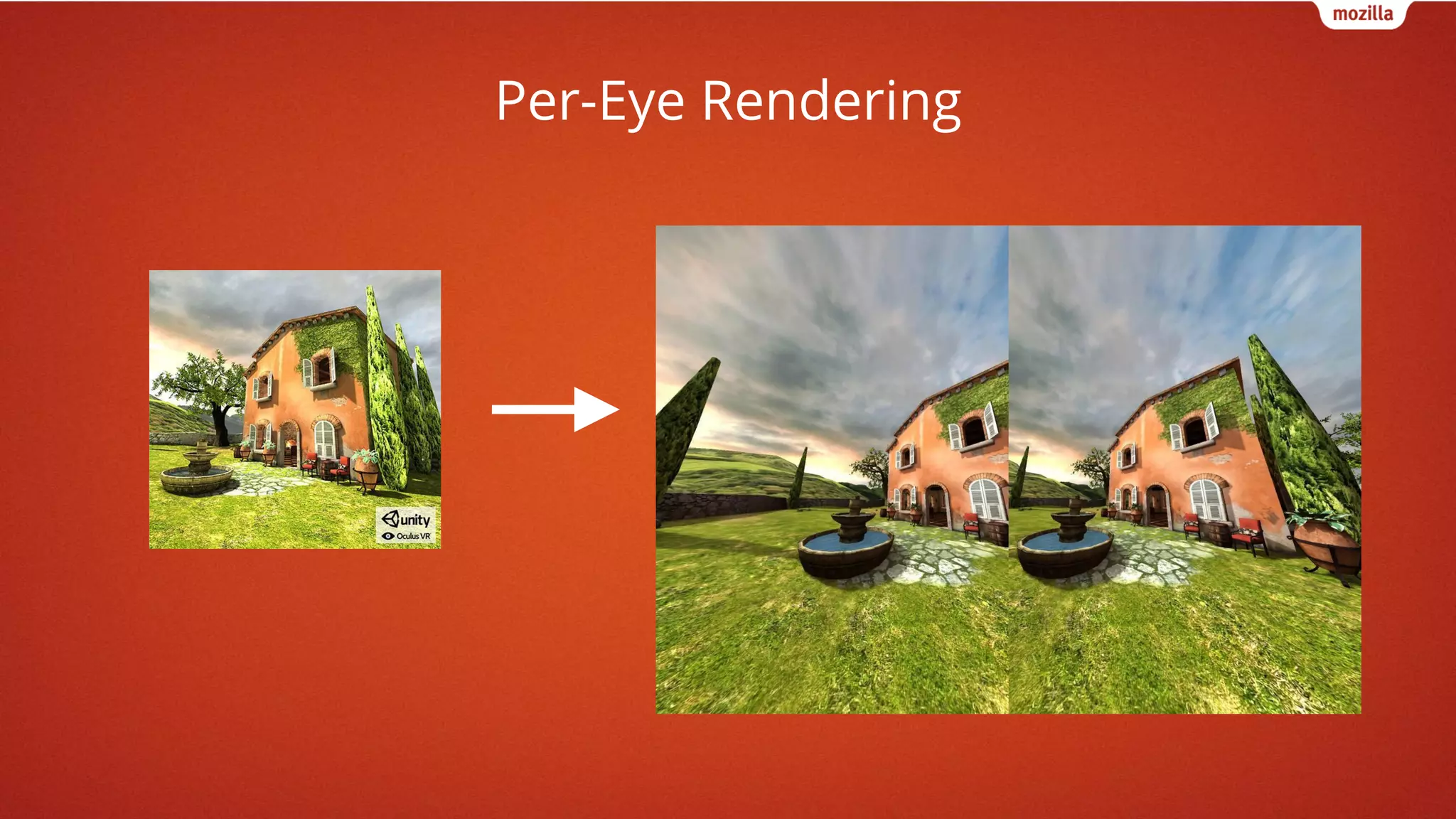 mozilla

Per-Eye Rendering

unity
Oculus VR